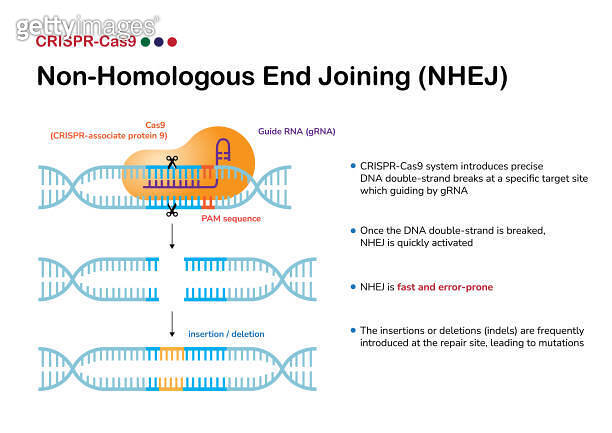 gettyimages

CRISPR-Cas9

Non-Homologous End Joining (NHEJ)

Cas9
(CRISPR-associate protein 9)

Guide RNA (gRNA)

PAM sequence

insertion / deletion

• CRISPR-Cas9 system introduces precise DNA double-strand breaks at a specific target site which guiding by gRNA

• Once the DNA double-strand is breaked, NHEJ is quickly activated

• NHEJ is fast and error-prone

• The insertions or deletions (indels) are frequently introduced at the repair site, leading to mutations